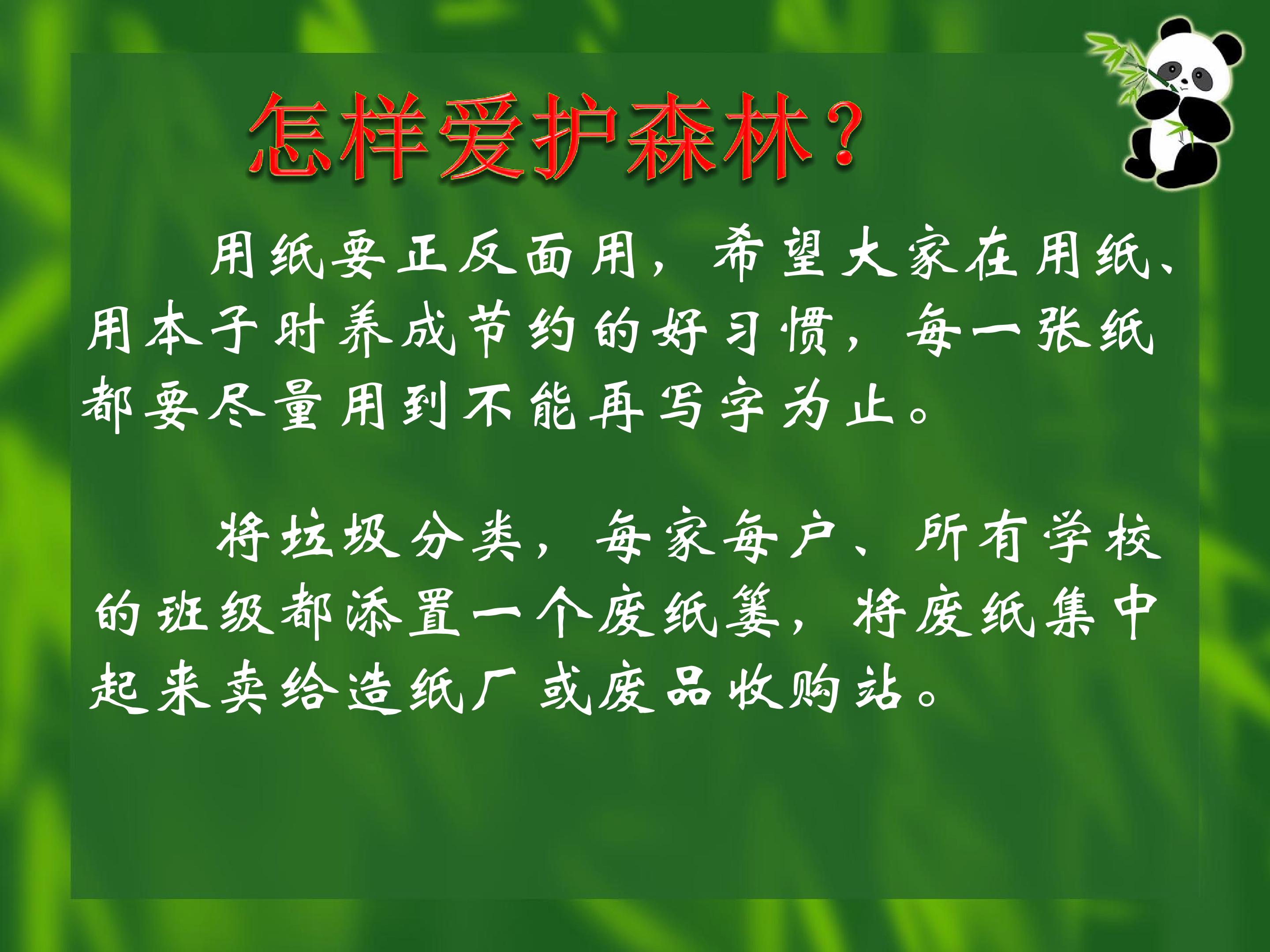 怎样爱护森林？

用纸要正反面用，希望大家在用纸、用本子时养成节约的好习惯，每一张纸都要尽量用到不能再写字为止。

将垃圾分类，每家每户、所有学校的班级都添置一个废纸篓，将废纸集中起来卖给造纸厂或废品收购站。